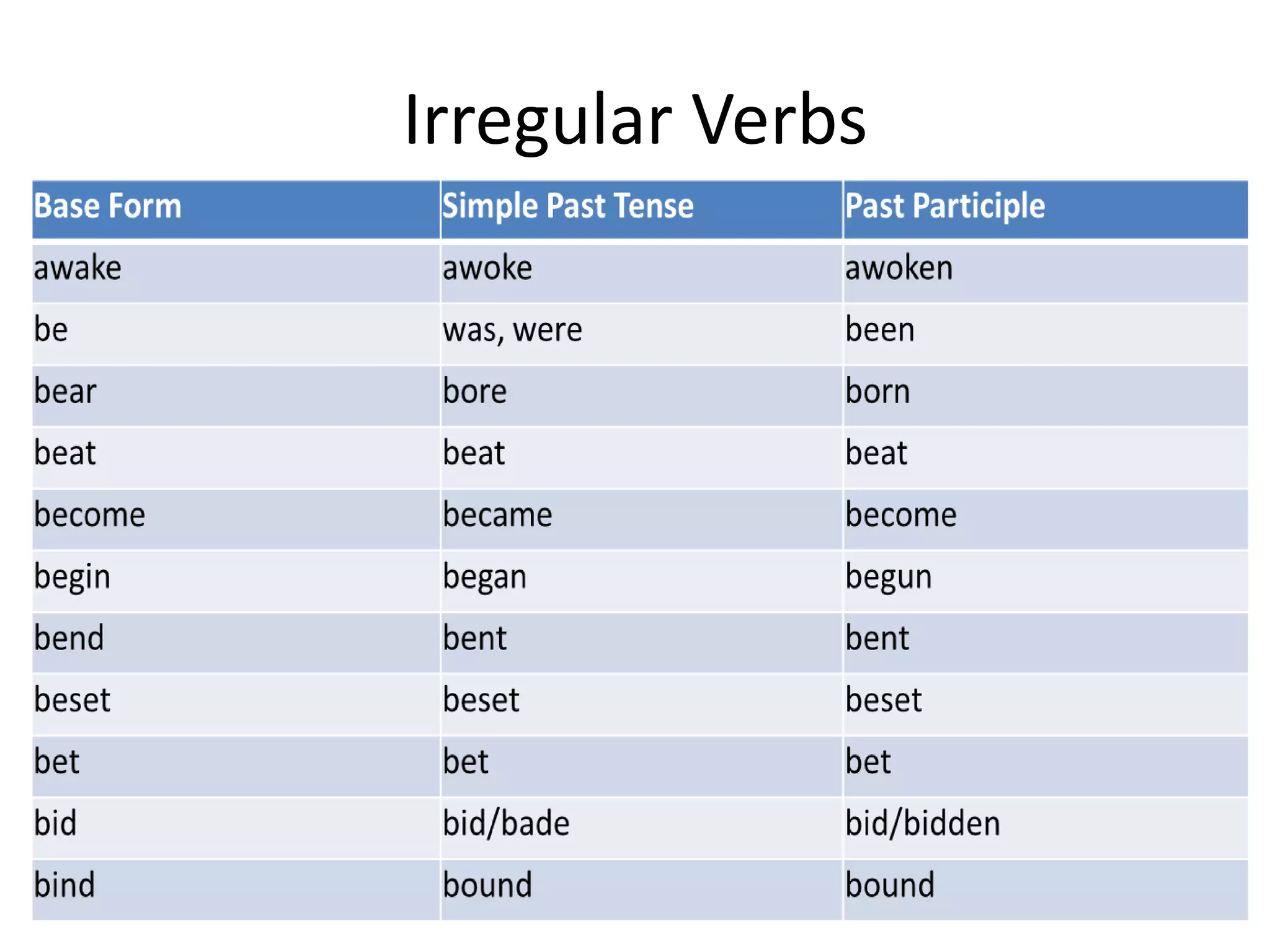 Irregular Verbs

| Base Form | Simple Past Tense | Past Participle |
|---|---|---|
| awake | awoke | awoken |
| be | was, were | been |
| bear | bore | born |
| beat | beat | beat |
| become | became | become |
| begin | began | begun |
| bend | bent | bent |
| beset | beset | beset |
| bet | bet | bet |
| bid | bid/bade | bid/bidden |
| bind | bound | bound |